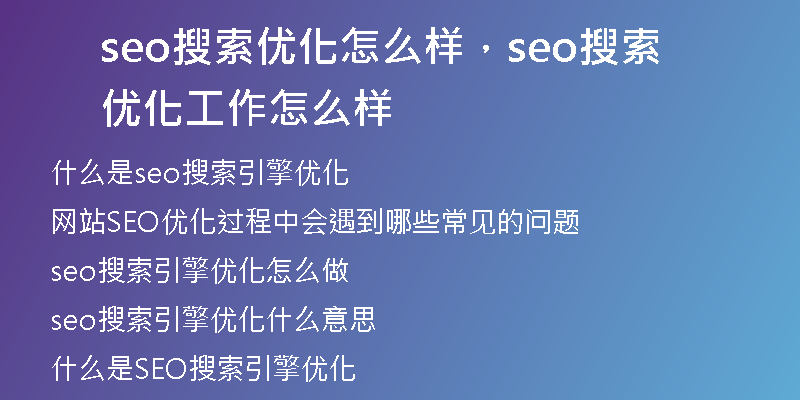 seo搜索优化怎么样，seo搜索优化工作怎么样

什么是seo搜索引擎优化

网站SEO优化过程中会遇到哪些常见的问题

seo搜索引擎优化怎么做

seo搜索引擎优化什么意思

什么是SEO搜索引擎优化